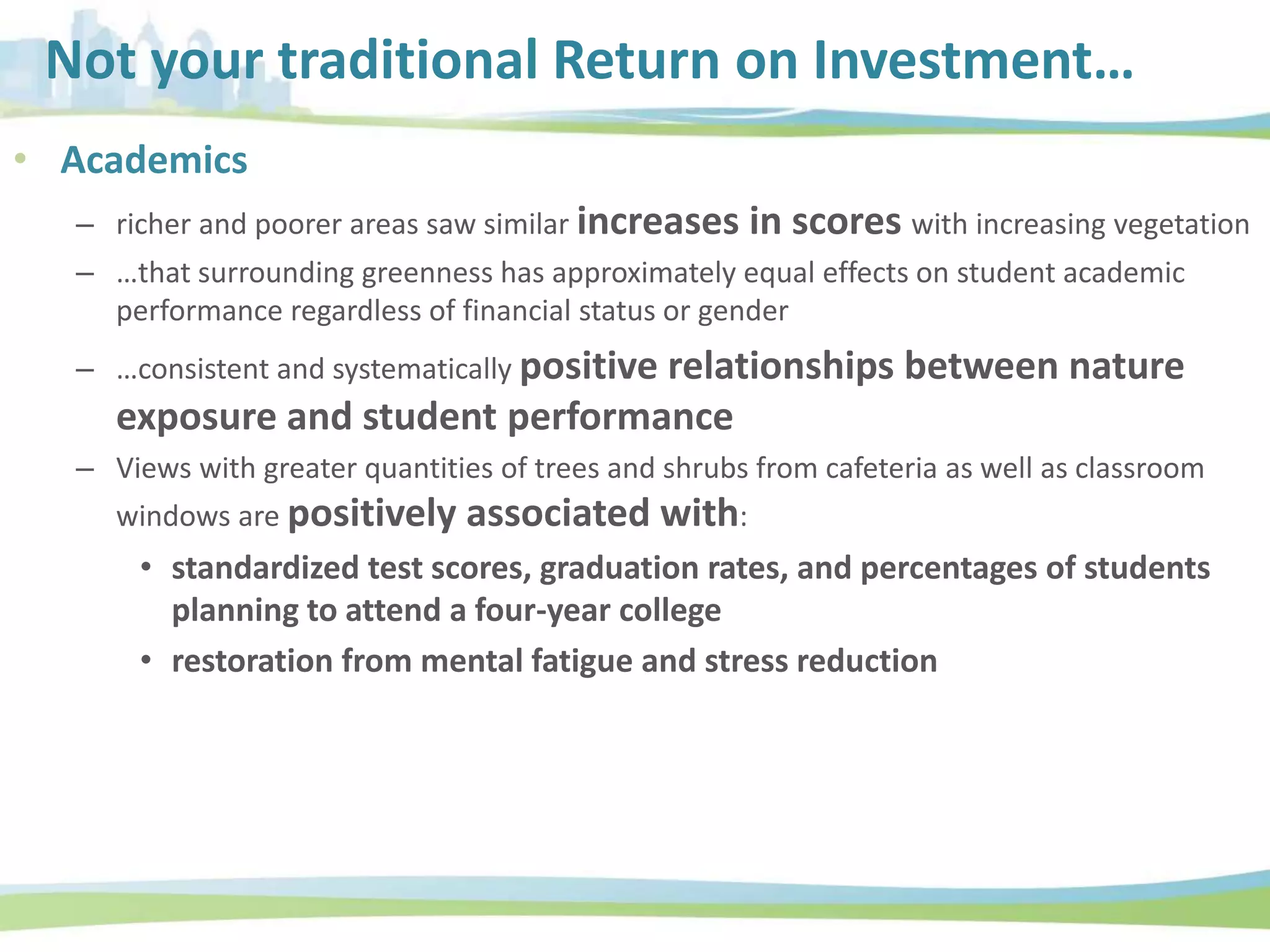 Not your traditional Return on Investment…

• Academics

– richer and poorer areas saw similar increases in scores with increasing vegetation

– …that surrounding greenness has approximately equal effects on student academic performance regardless of financial status or gender

– …consistent and systematically positive relationships between nature exposure and student performance

– Views with greater quantities of trees and shrubs from cafeteria as well as classroom windows are positively associated with:

• standardized test scores, graduation rates, and percentages of students planning to attend a four-year college

• restoration from mental fatigue and stress reduction